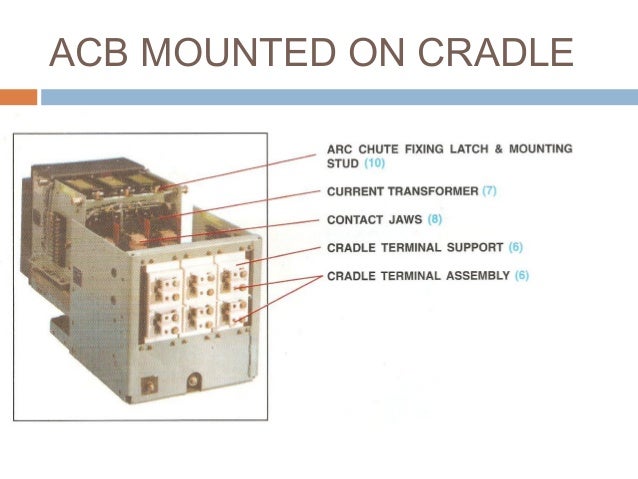 ACB MOUNTED ON CRADLE

ARC CHUTE FIXING LATCH & MOUNTING STUD (10)

CURRENT TRANSFORMER (7)

CONTACT JAWS (8)

CRADLE TERMINAL SUPPORT (6)

CRADLE TERMINAL ASSEMBLY (6)